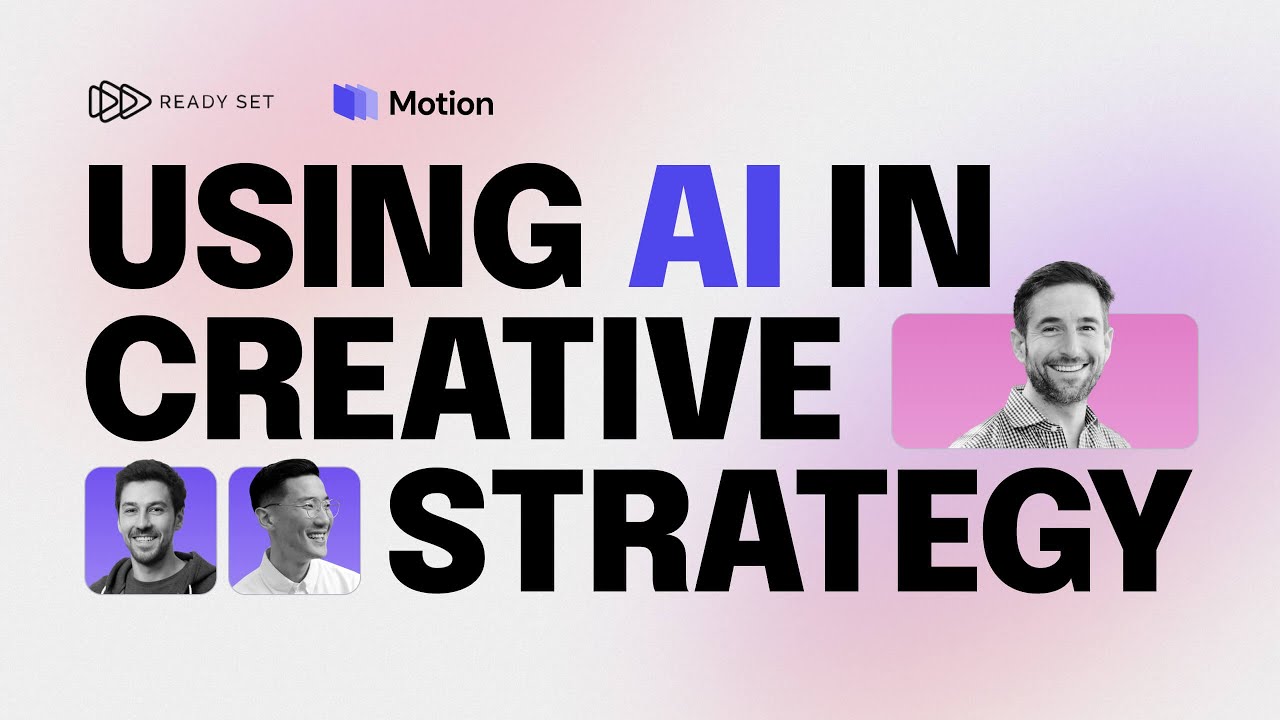 READY SET

Motion

USING AI IN CREATIVE STRATEGY